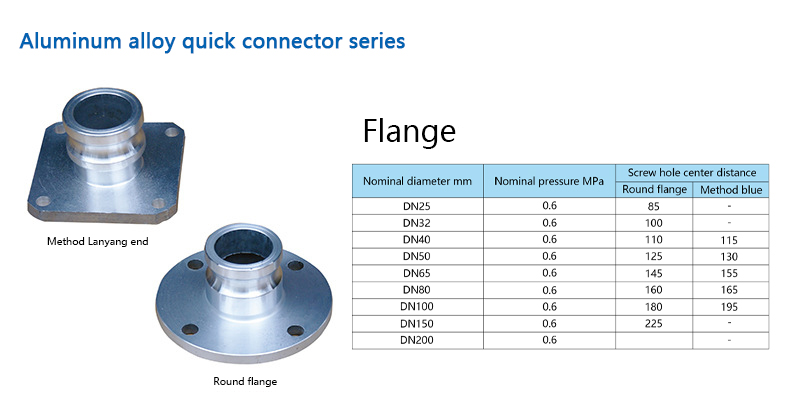 Aluminum alloy quick connector series

Method Lanyang end

Round flange

Flange

| Nominal diameter mm | Nominal pressure MPa | Screw hole center distance | |
|---|---|---|---|
| | | Round flange | Method blue |
| DN25 | 0.6 | 85 | - |
| DN32 | 0.6 | 100 | - |
| DN40 | 0.6 | 110 | 115 |
| DN50 | 0.6 | 125 | 130 |
| DN65 | 0.6 | 145 | 155 |
| DN80 | 0.6 | 160 | 165 |
| DN100 | 0.6 | 180 | 195 |
| DN150 | 0.6 | 225 | - |
| DN200 | 0.6 | | - |